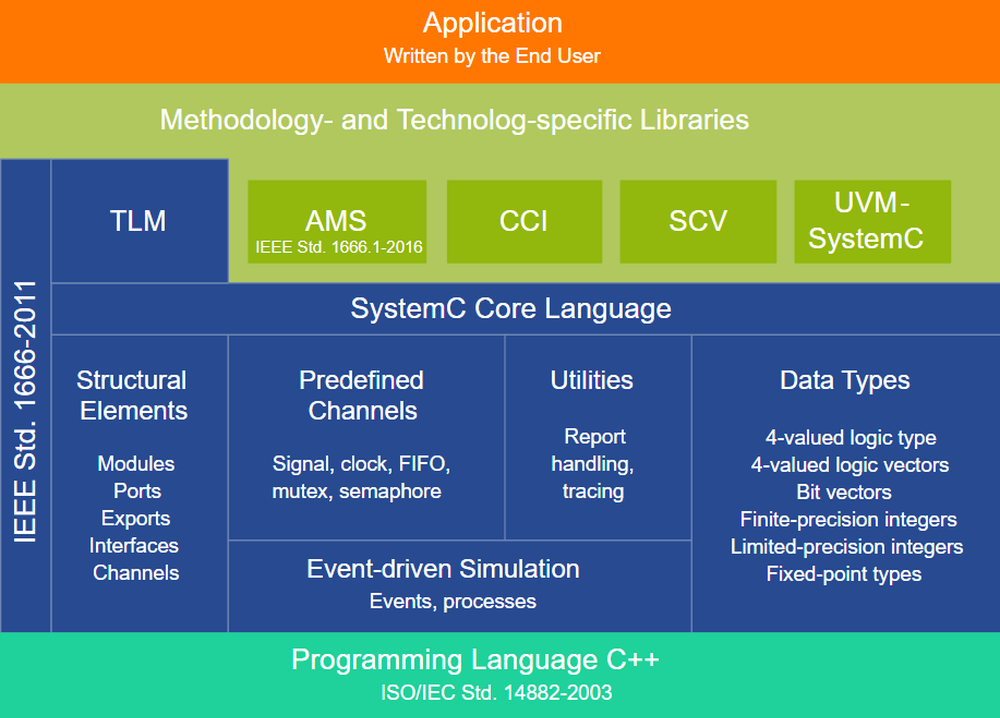 Application
Written by the End User

Methodology- and Technolog-specific Libraries

IEEE Std. 1666-2011

TLM

AMS
IEEE Std. 1666.1-2016

CCI

SCV

UVM-SystemC

SystemC Core Language

Structural Elements

Modules
Ports
Exports
Interfaces
Channels

Predefined Channels

Signal, clock, FIFO, mutex, semaphore

Utilities

Report handling, tracing

Data Types

4-valued logic type
4-valued logic vectors
Bit vectors
Finite-precision integers
Limited-precision integers
Fixed-point types

Event-driven Simulation
Events, processes

Programming Language C++
ISO/IEC Std. 14882-2003